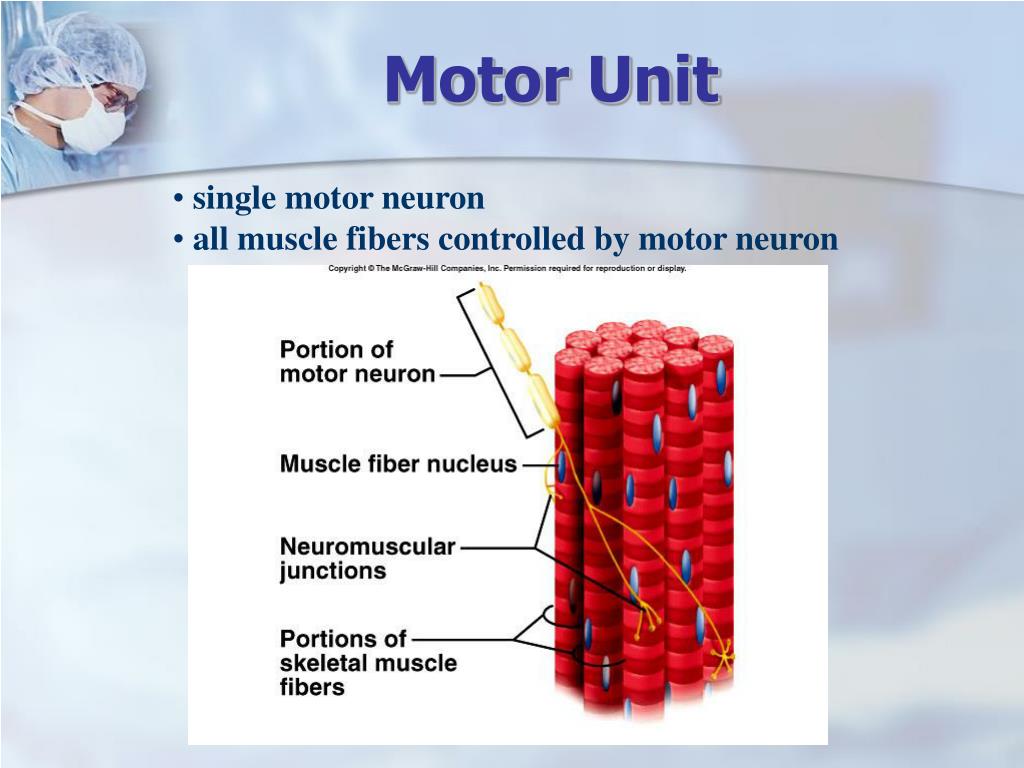 Motor Unit

• single motor neuron
• all muscle fibers controlled by motor neuron

Copyright © The McGraw-Hill Companies, Inc. Permission required for reproduction or display.

Portion of motor neuron

Muscle fiber nucleus

Neuromuscular junctions

Portions of skeletal muscle fibers